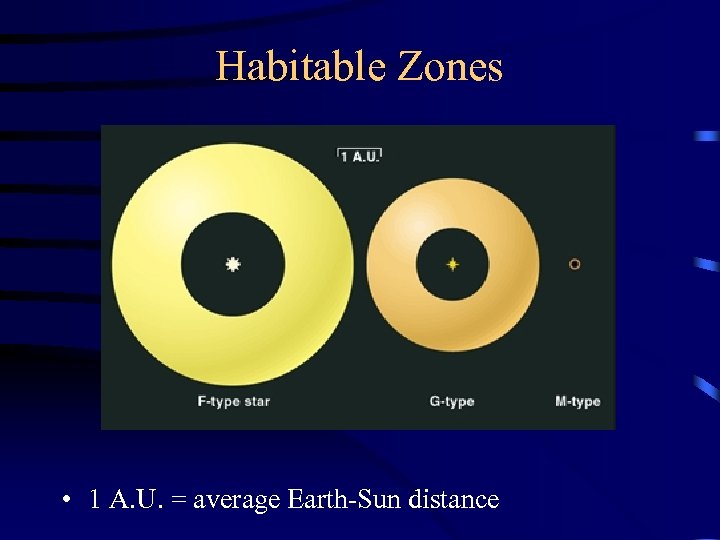 Habitable Zones

1 A.U.

F-type star

G-type

M-type

• 1 A.U. = average Earth-Sun distance